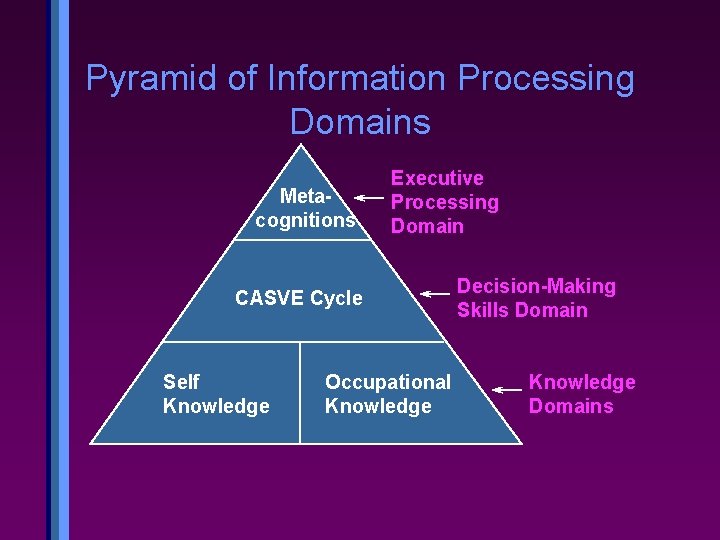 Pyramid of Information Processing Domains

Meta-cognitions

Executive Processing Domain

CASVE Cycle

Decision-Making Skills Domain

Self Knowledge

Occupational Knowledge

Knowledge Domains